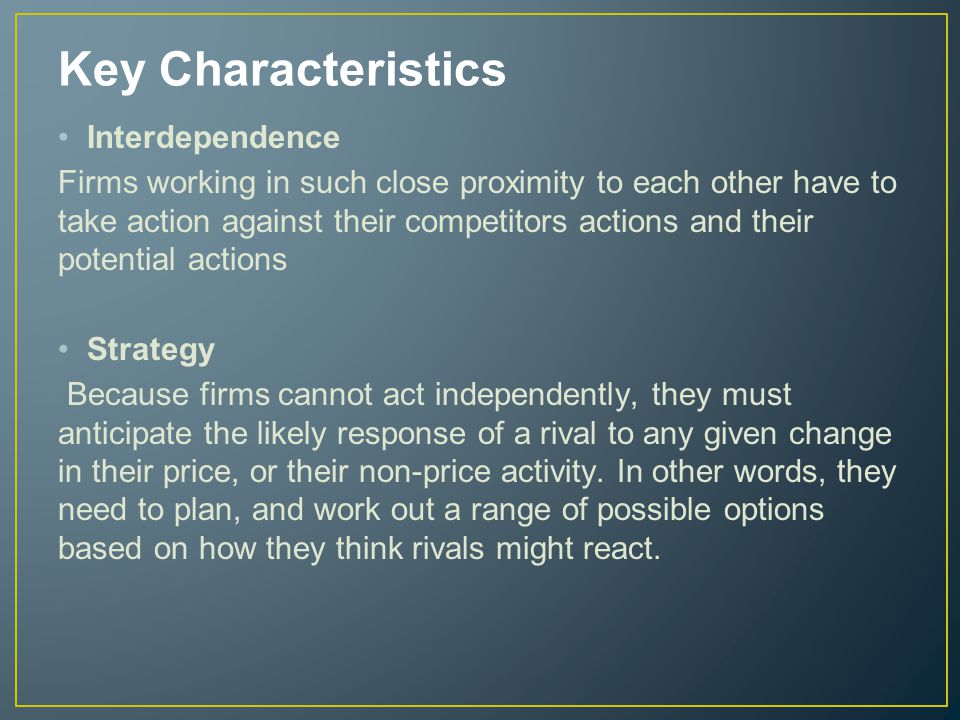 Key Characteristics

• Interdependence

Firms working in such close proximity to each other have to take action against their competitors actions and their potential actions

• Strategy

Because firms cannot act independently, they must anticipate the likely response of a rival to any given change in their price, or their non-price activity. In other words, they need to plan, and work out a range of possible options based on how they think rivals might react.